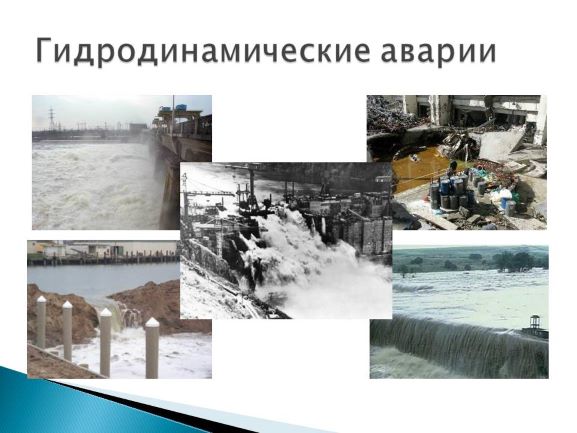 Гидродинамические аварии